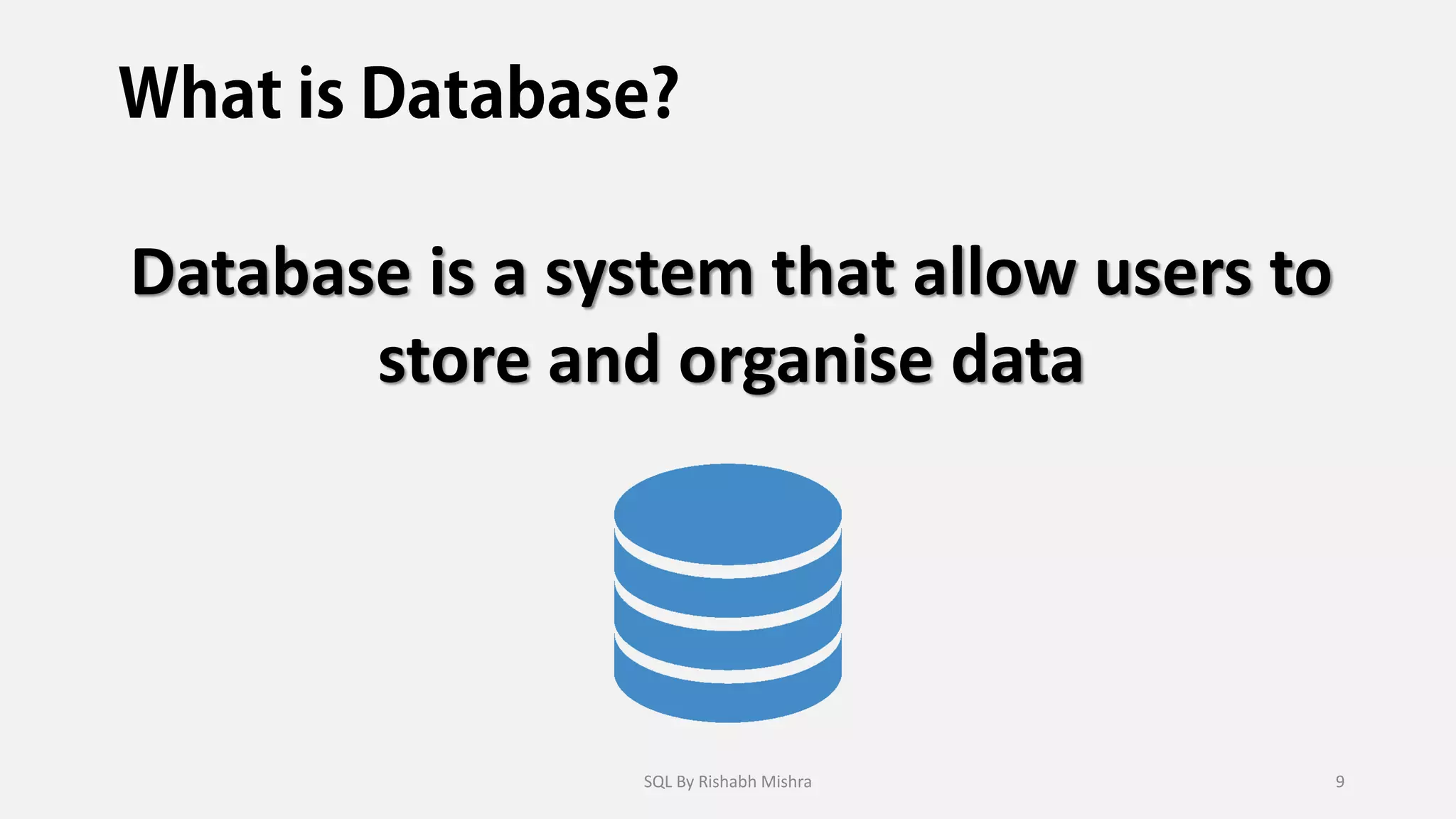 What is Database?

Database is a system that allow users to store and organise data

SQL By Rishabh Mishra

9